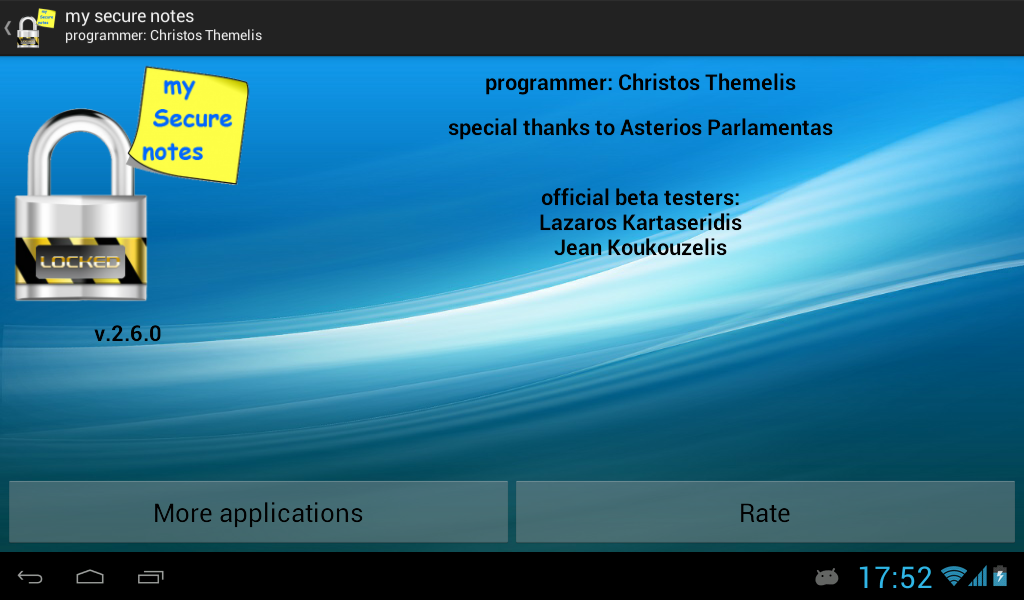 my secure notes
programmer: Christos Themelis

my Secure notes

LOCKED

v.2.6.0

programmer: Christos Themelis

special thanks to Asterios Parlamentas

official beta testers:
Lazaros Kartaseridis
Jean Koukouzelis

More applications

Rate

17:52